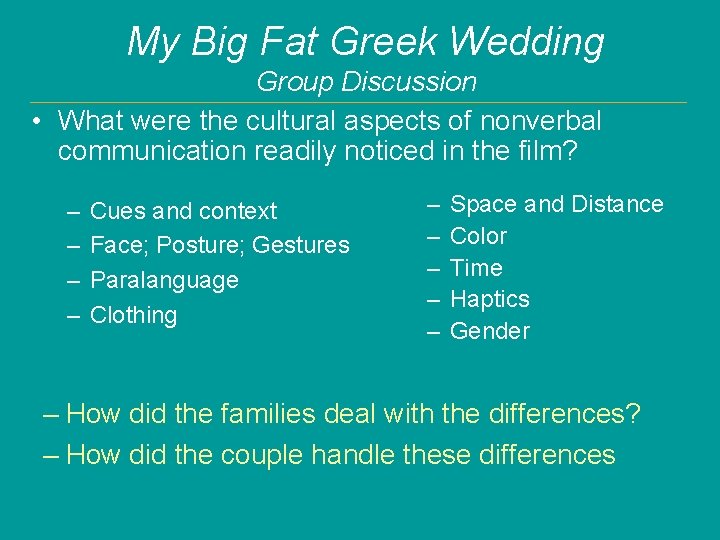 My Big Fat Greek Wedding
Group Discussion

• What were the cultural aspects of nonverbal communication readily noticed in the film?

– Cues and context
– Face; Posture; Gestures
– Paralanguage
– Clothing

– Space and Distance
– Color
– Time
– Haptics
– Gender

– How did the families deal with the differences?
– How did the couple handle these differences